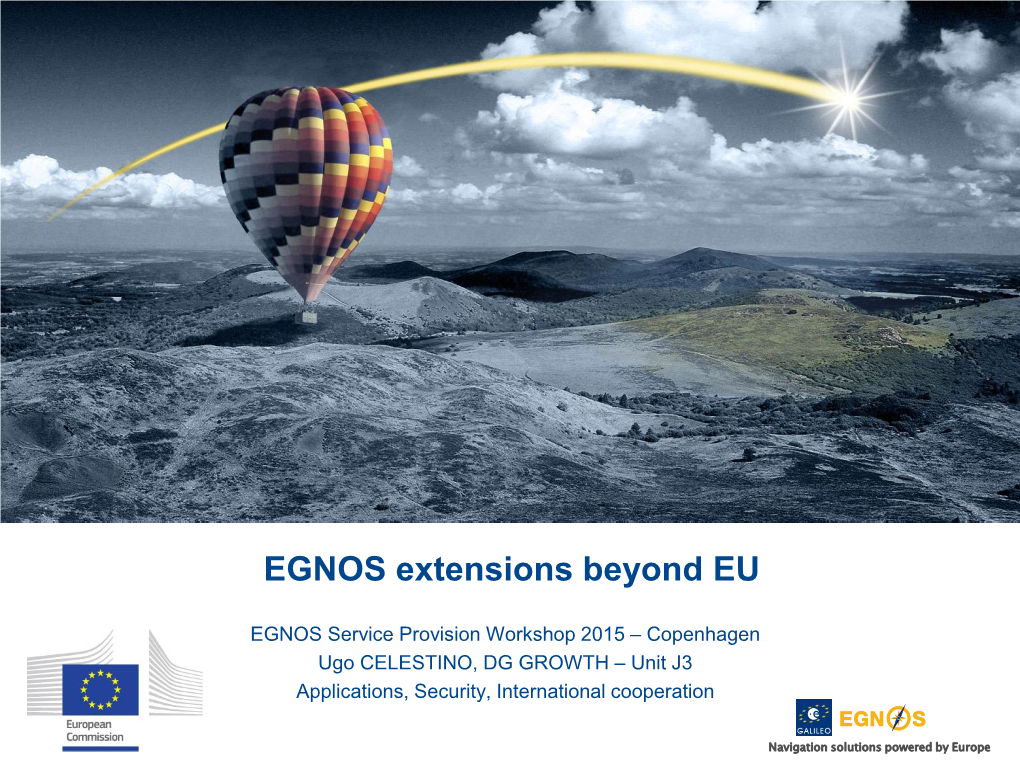 EGNOS extensions beyond EU

EGNOS Service Provision Workshop 2015 – Copenhagen
Ugo CELESTINO, DG GROWTH – Unit J3
Applications, Security, International cooperation

European Commission

GALILEO EGNOS
Navigation solutions powered by Europe